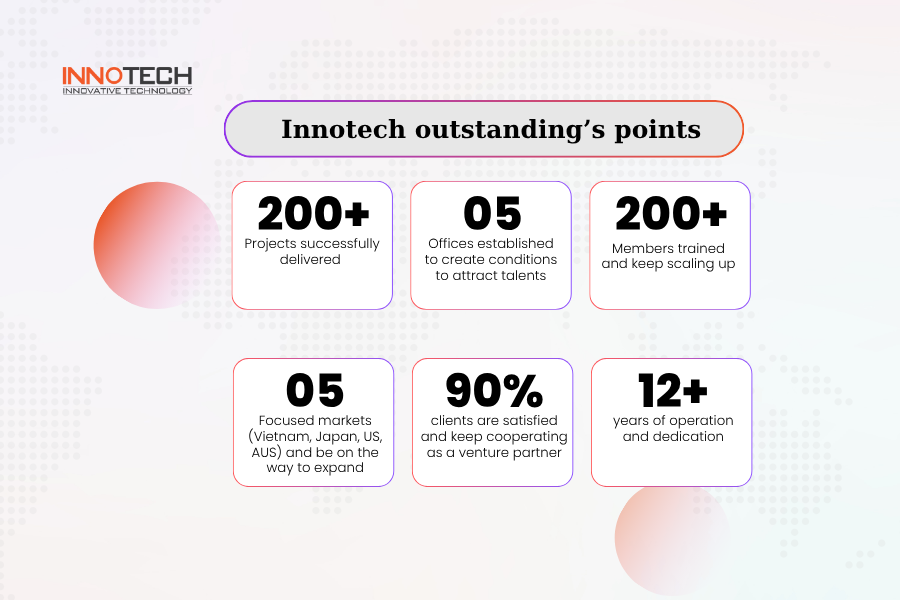 INNOTECH
INNOVATIVE TECHNOLOGY

Innotech outstanding's points

200+
Projects successfully delivered

05
Offices established to create conditions to attract talents

200+
Members trained and keep scaling up

05
Focused markets (Vietnam, Japan, US, AUS) and be on the way to expand

90%
clients are satisfied and keep cooperating as a venture partner

12+
years of operation and dedication